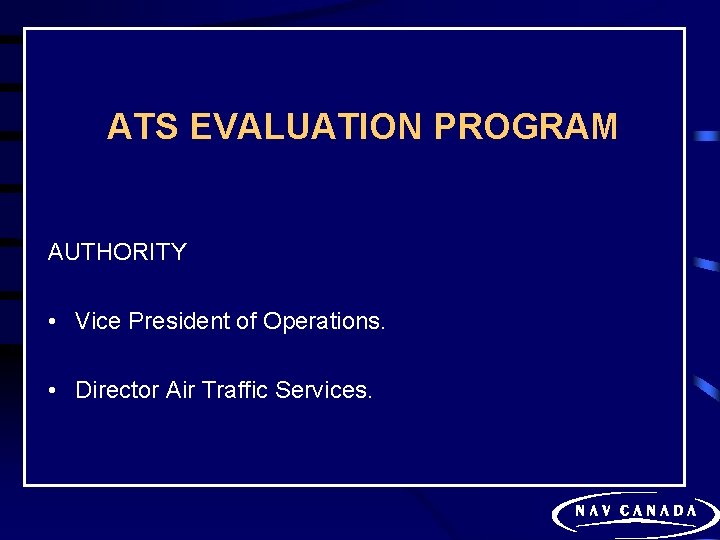 ATS EVALUATION PROGRAM

AUTHORITY

• Vice President of Operations.

• Director Air Traffic Services.

NAV CANADA